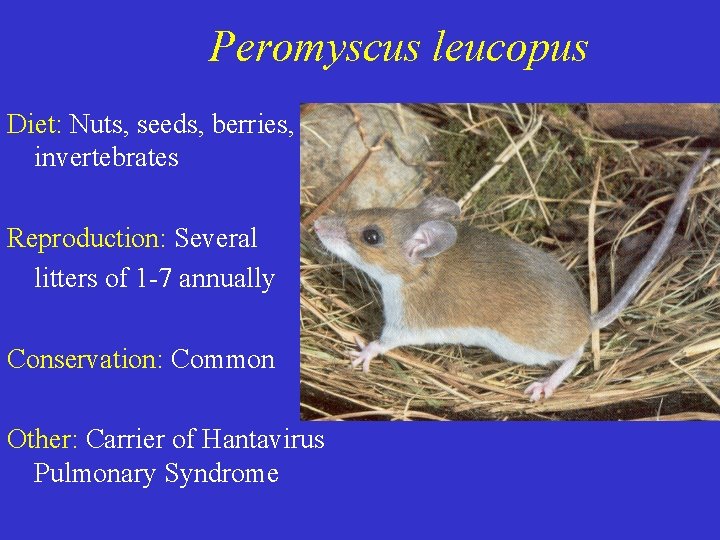 Peromyscus leucopus

Diet: Nuts, seeds, berries, invertebrates

Reproduction: Several litters of 1-7 annually

Conservation: Common

Other: Carrier of Hantavirus Pulmonary Syndrome